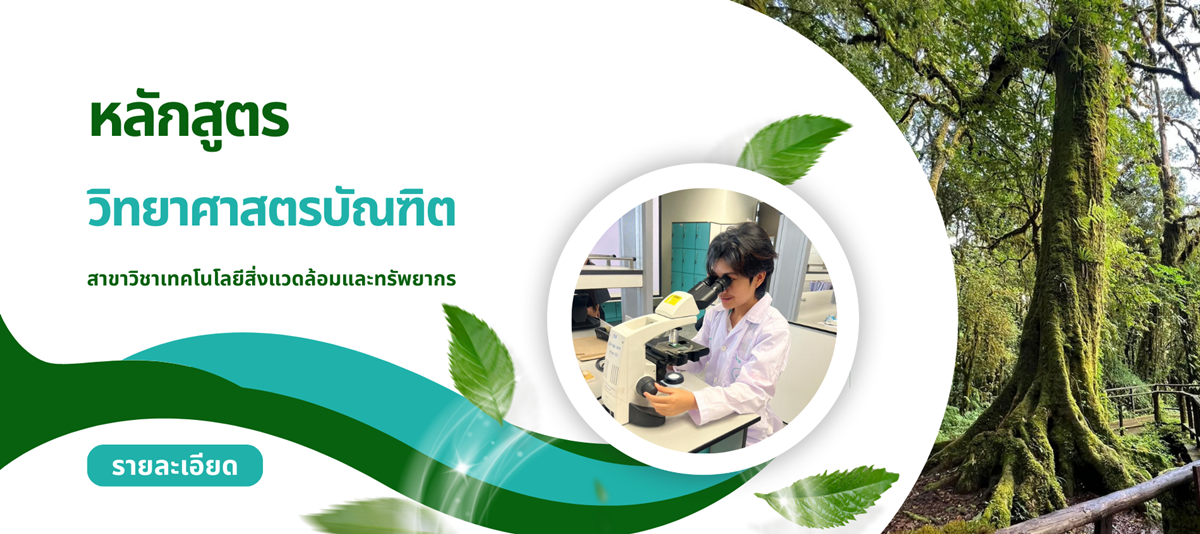 หลักสูตร

วิทยาศาสตรบัณฑิต

สาขาวิชาเทคโนโลยีสิ่งแวดล้อมและทรัพยากร

รายละเอียด